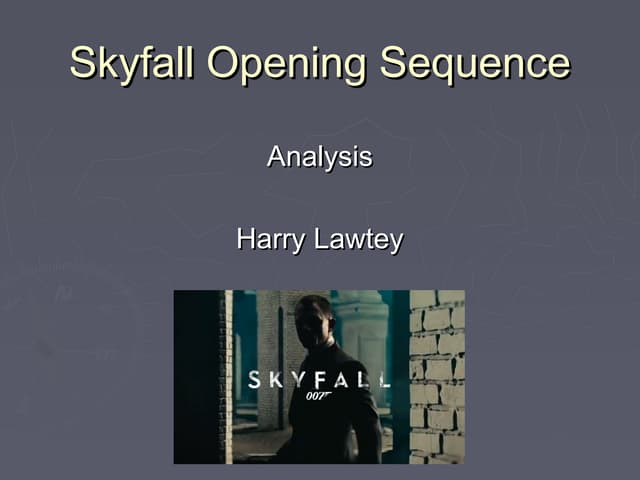 Skyfall Opening Sequence

Analysis

Harry Lawtey

SKYFALL
007